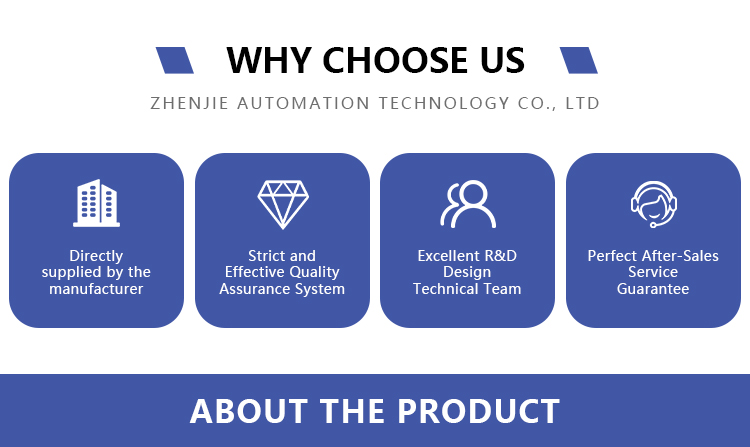 WHY CHOOSE US

ZHENJIE AUTOMATION TECHNOLOGY CO., LTD

Directly supplied by the manufacturer

Strict and Effective Quality Assurance System

Excellent R&D Design Technical Team

Perfect After-Sales Service Guarantee

ABOUT THE PRODUCT